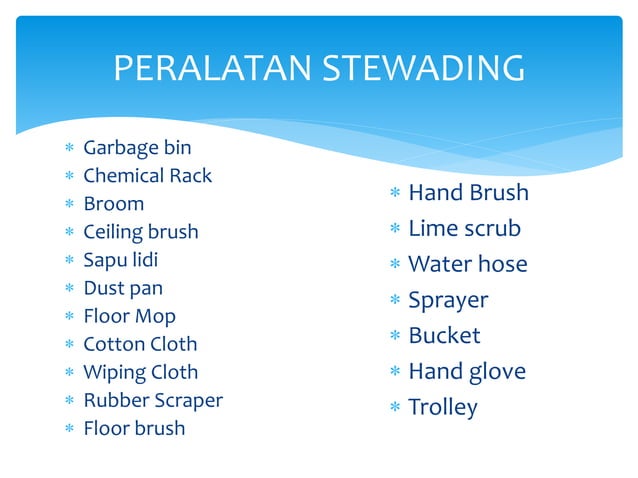 PERALATAN STEWADING

* Garbage bin
* Chemical Rack
* Broom
* Ceiling brush
* Sapu lidi
* Dust pan
* Floor Mop
* Cotton Cloth
* Wiping Cloth
* Rubber Scraper
* Floor brush

* Hand Brush
* Lime scrub
* Water hose
* Sprayer
* Bucket
* Hand glove
* Trolley